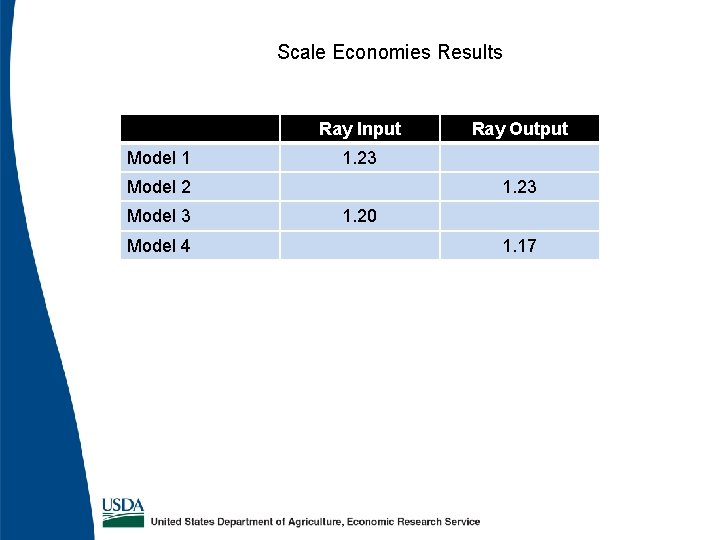 Scale Economies Results

| | Ray Input | Ray Output |
|---|---|---|
| Model 1 | 1.23 | |
| Model 2 | | 1.23 |
| Model 3 | 1.20 | |
| Model 4 | | 1.17 |

USDA

United States Department of Agriculture, Economic Research Service